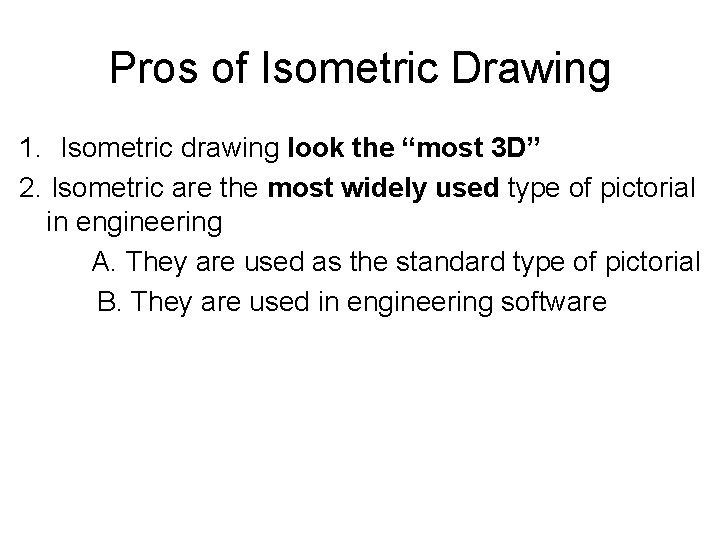 Pros of Isometric Drawing

1. Isometric drawing look the “most 3D”
2. Isometric are the most widely used type of pictorial in engineering
A. They are used as the standard type of pictorial
B. They are used in engineering software